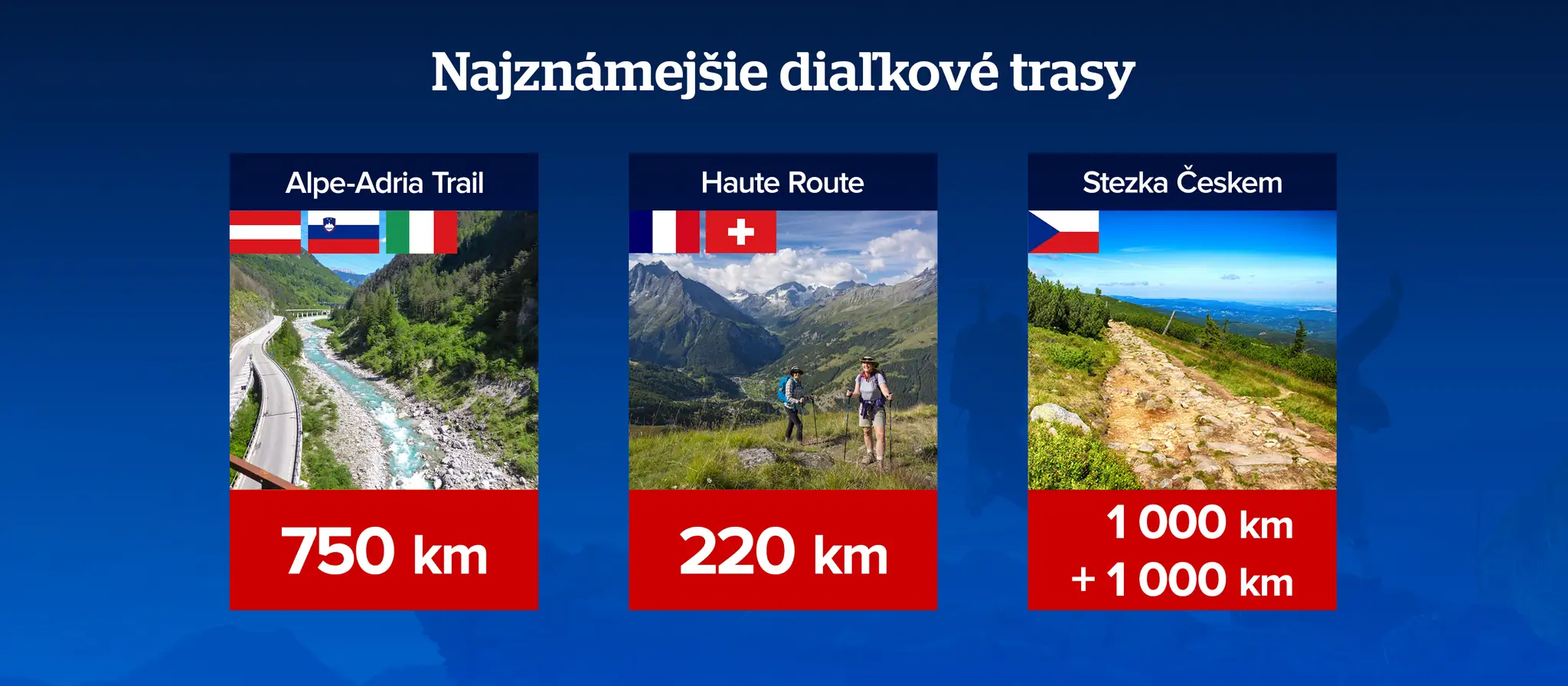 Najznámejšie diaľkové trasy

Alpe-Adria Trail

750 km

Haute Route

220 km

Stezka Českem

1 000 km
+ 1 000 km